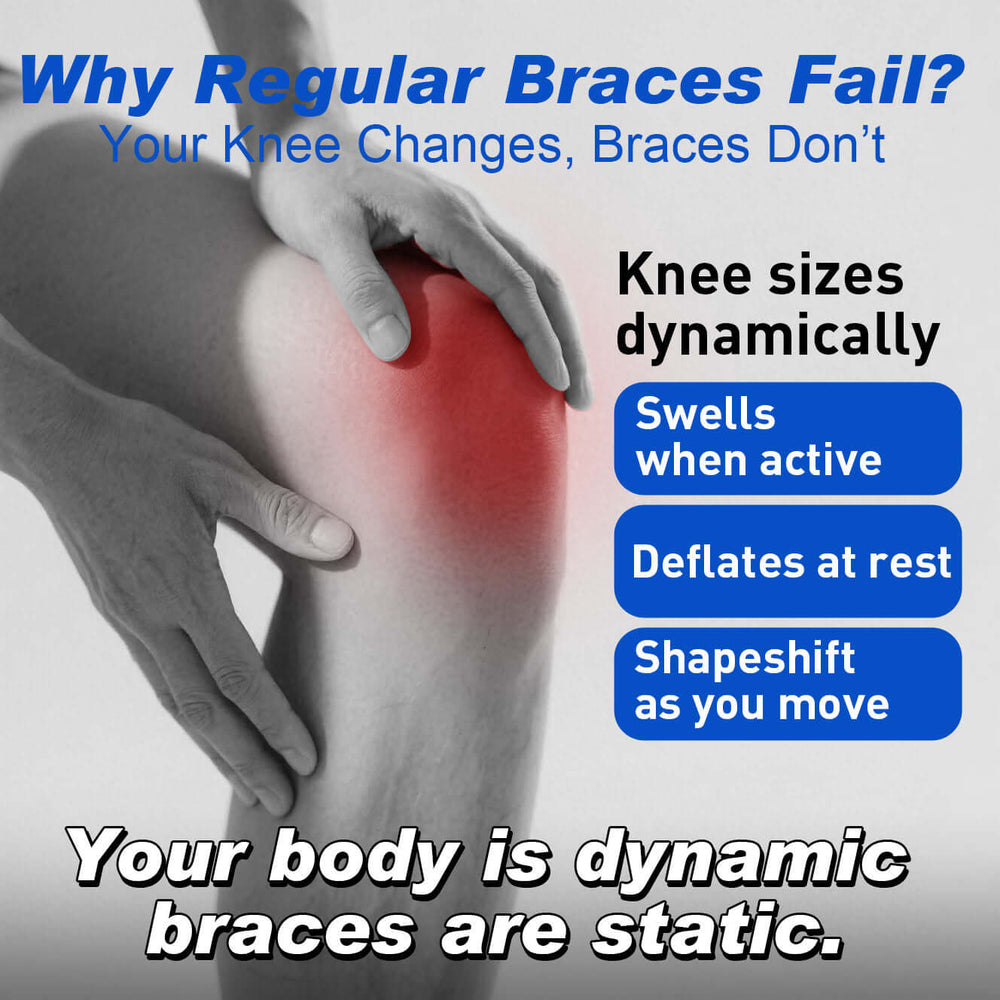 Why Regular Braces Fail?
Your Knee Changes, Braces Don't

Knee sizes dynamically

Swells when active

Deflates at rest

Shapeshift as you move

Your body is dynamic braces are static.